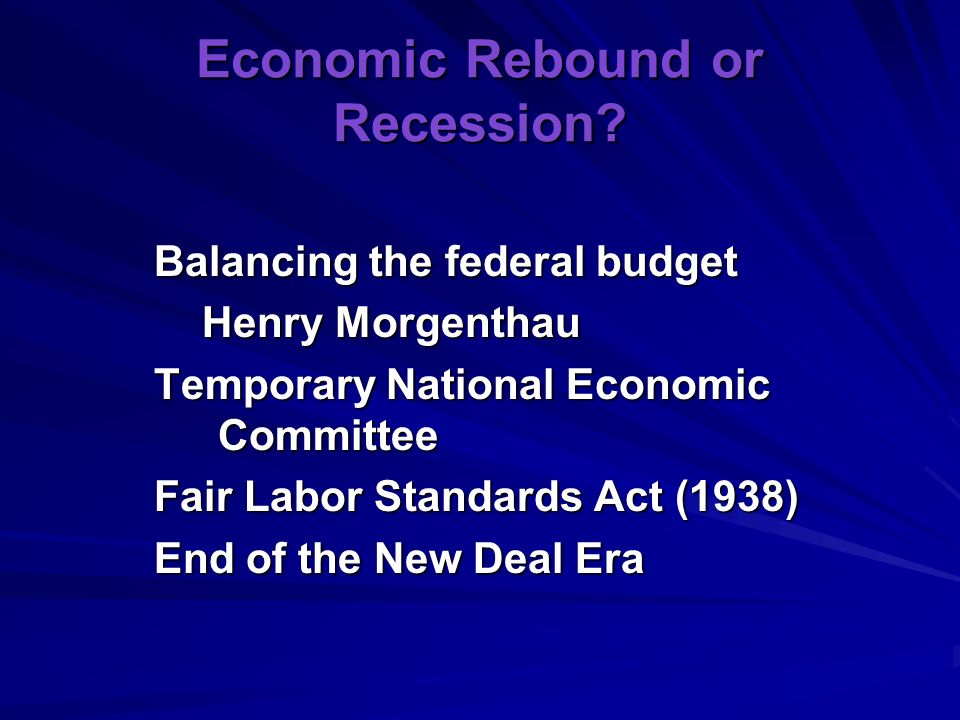 Economic Rebound or Recession?

Balancing the federal budget

Henry Morgenthau

Temporary National Economic Committee

Fair Labor Standards Act (1938)

End of the New Deal Era